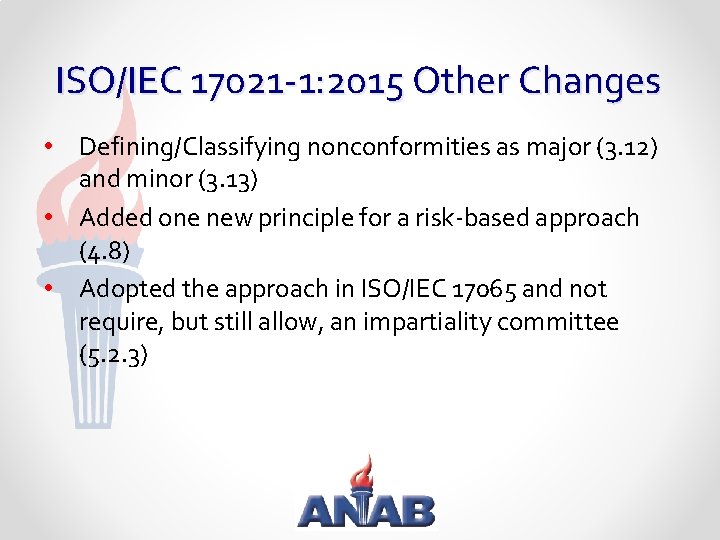 ISO/IEC 17021-1:2015 Other Changes

• Defining/Classifying nonconformities as major (3.12) and minor (3.13)
• Added one new principle for a risk-based approach (4.8)
• Adopted the approach in ISO/IEC 17065 and not require, but still allow, an impartiality committee (5.2.3)

ANAB